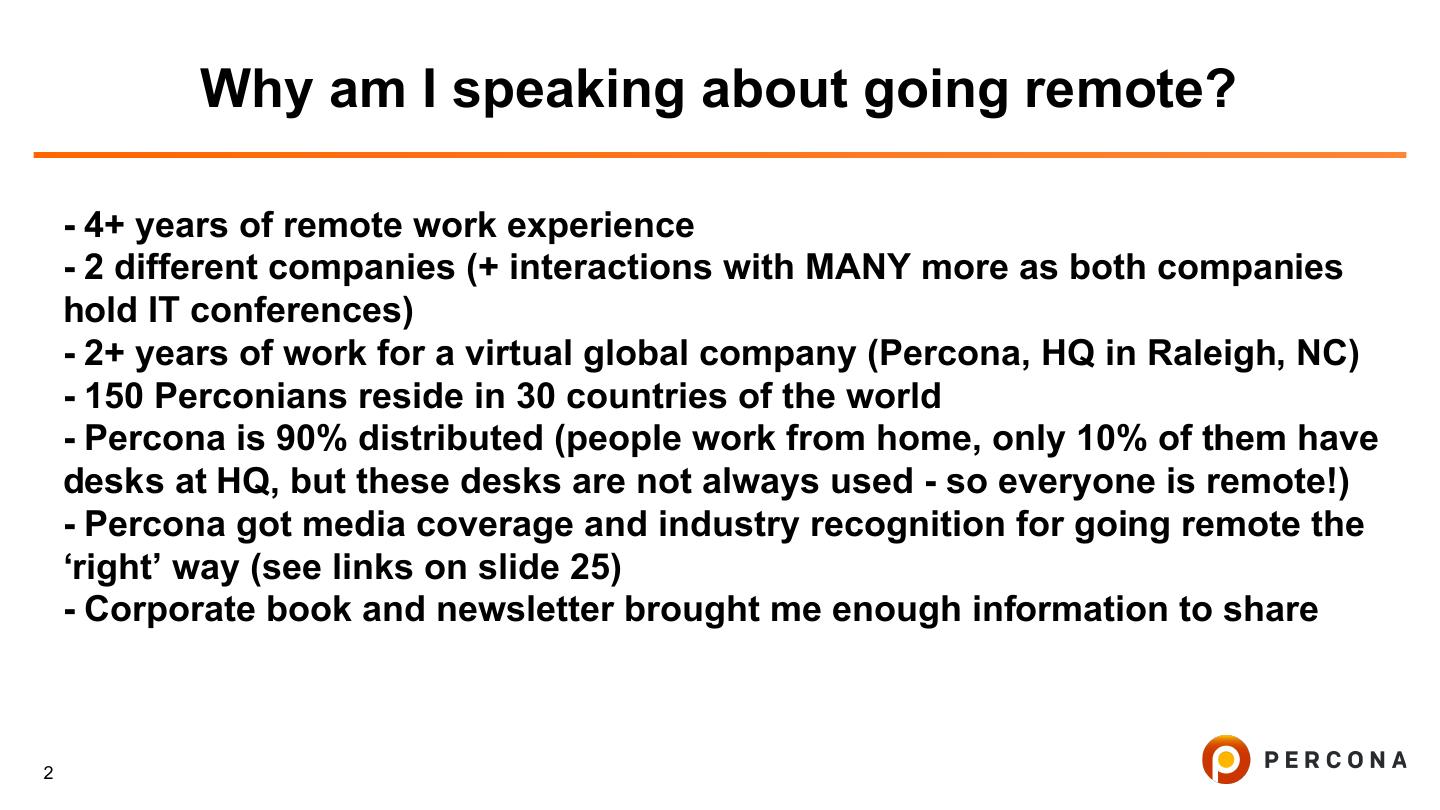 Why am I speaking about going remote?

- 4+ years of remote work experience
- 2 different companies (+ interactions with MANY more as both companies hold IT conferences)
- 2+ years of work for a virtual global company (Percona, HQ in Raleigh, NC)
- 150 Perconians reside in 30 countries of the world
- Percona is 90% distributed (people work from home, only 10% of them have desks at HQ, but these desks are not always used - so everyone is remote!)
- Percona got media coverage and industry recognition for going remote the ‘right’ way (see links on slide 25)
- Corporate book and newsletter brought me enough information to share

2

PERCONA